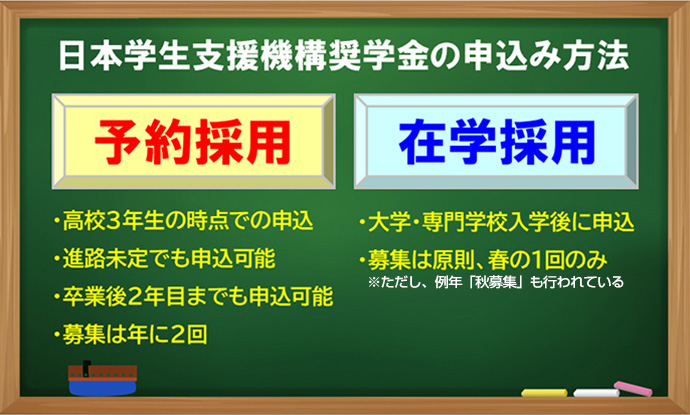 日本学生支援機構奨学金の申込み方法

予約採用

・高校3年生の時点での申込
・進路未定でも申込可能
・卒業後2年目までも申込可能
・募集は年に2回

在学採用

・大学・専門学校入学後に申込
・募集は原則、春の1回のみ
※ただし、例年「秋募集」も行われている